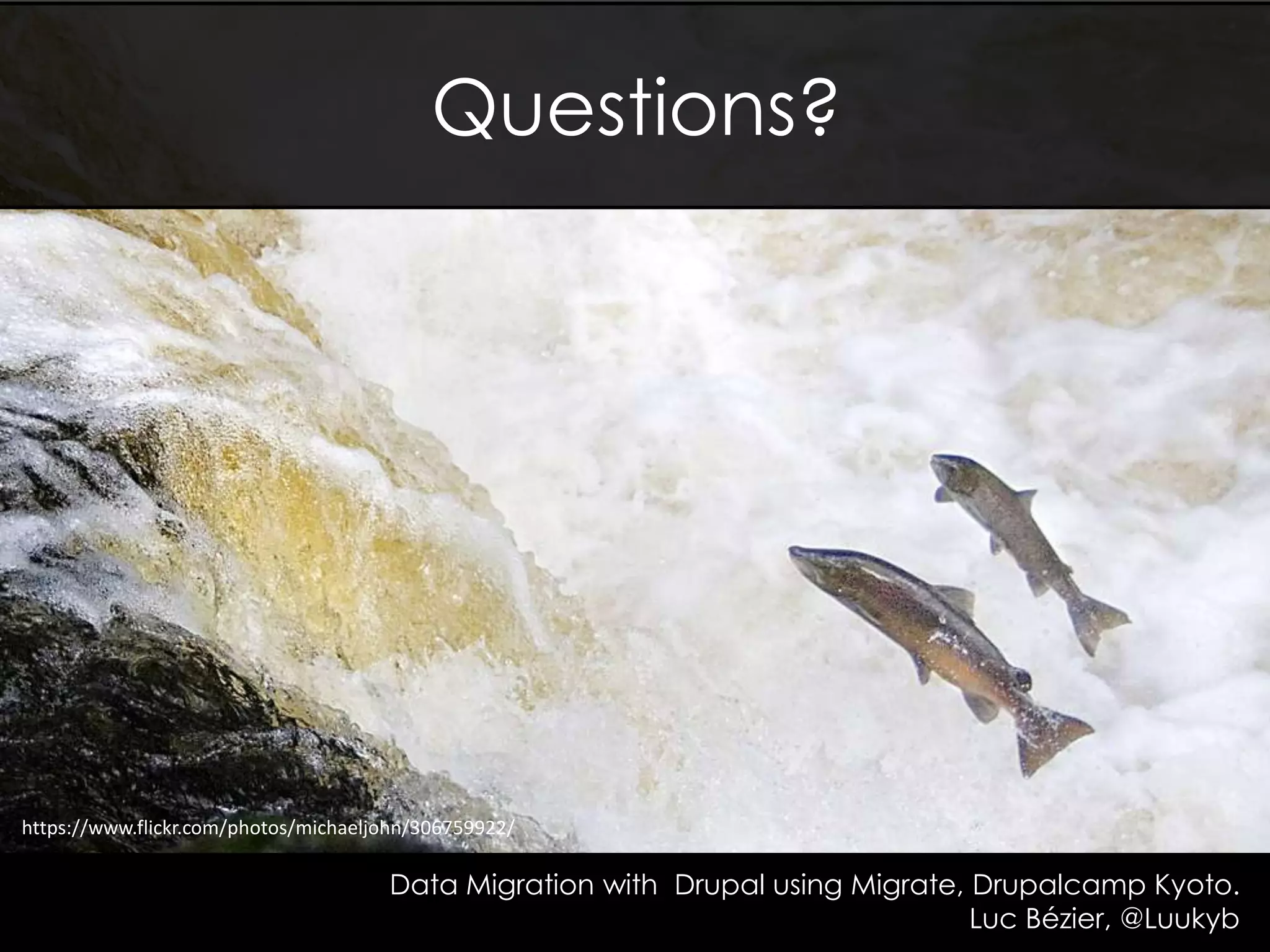 Questions?

https://www.flickr.com/photos/michaeljohn/306759922/

Data Migration with Drupal using Migrate, Drupalcamp Kyoto.
Luc Bézier, @Luukyb